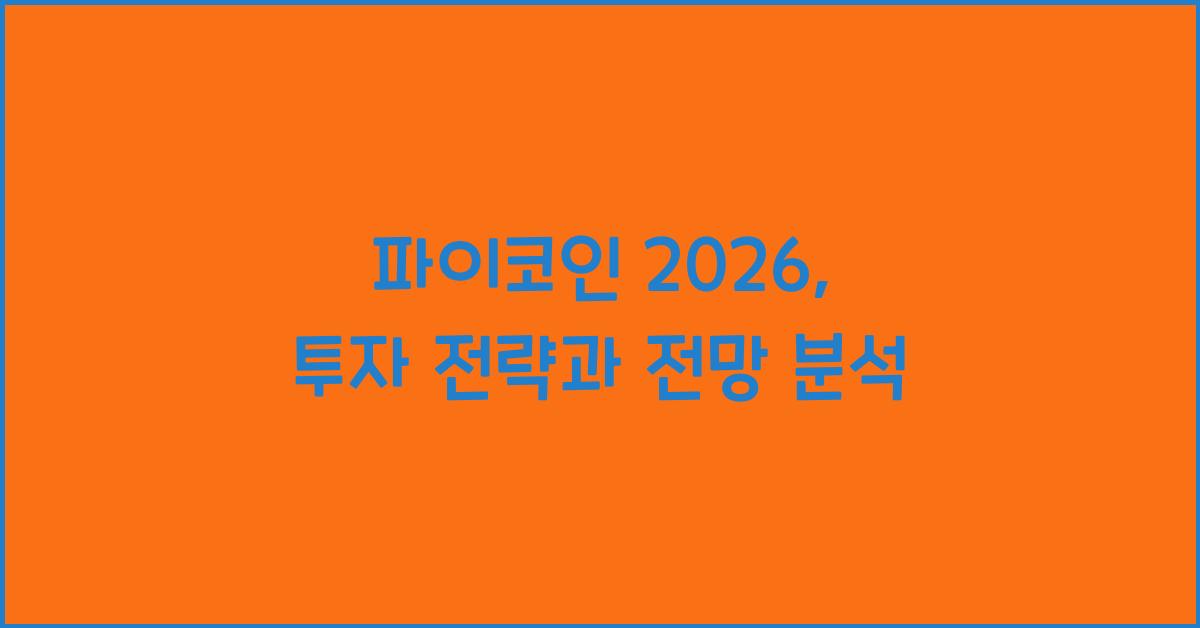 파이코인 2026,
투자 전략과 전망 분석